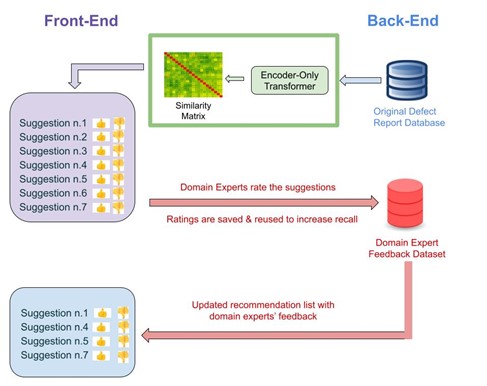 Front-End

Back-End

Similarity Matrix

Encoder-Only Transformer

Original Defect Report Database

Suggestion n.1
Suggestion n.2
Suggestion n.3
Suggestion n.4
Suggestion n.5
Suggestion n.6
Suggestion n.7

Domain Experts rate the suggestions

Ratings are saved & reused to increase recall

Domain Expert Feedback Dataset

Updated recommendation list with domain experts' feedback

Suggestion n.1
Suggestion n.4
Suggestion n.5
Suggestion n.7